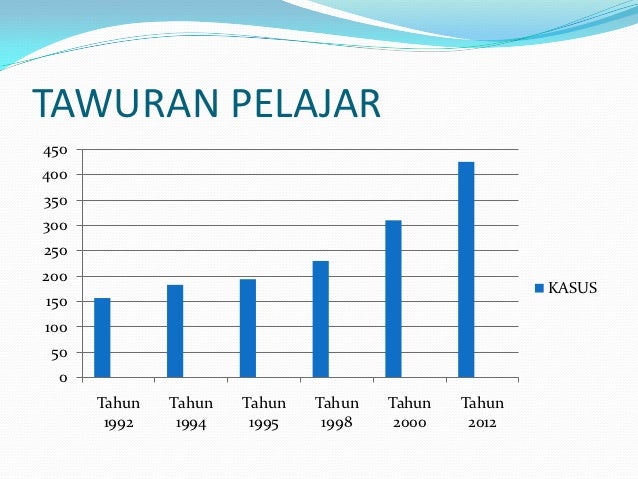 TAWURAN PELAJAR

450
400
350
300
250
200
150
100
50
0

Tahun 1992
Tahun 1994
Tahun 1995
Tahun 1998
Tahun 2000
Tahun 2012

KASUS